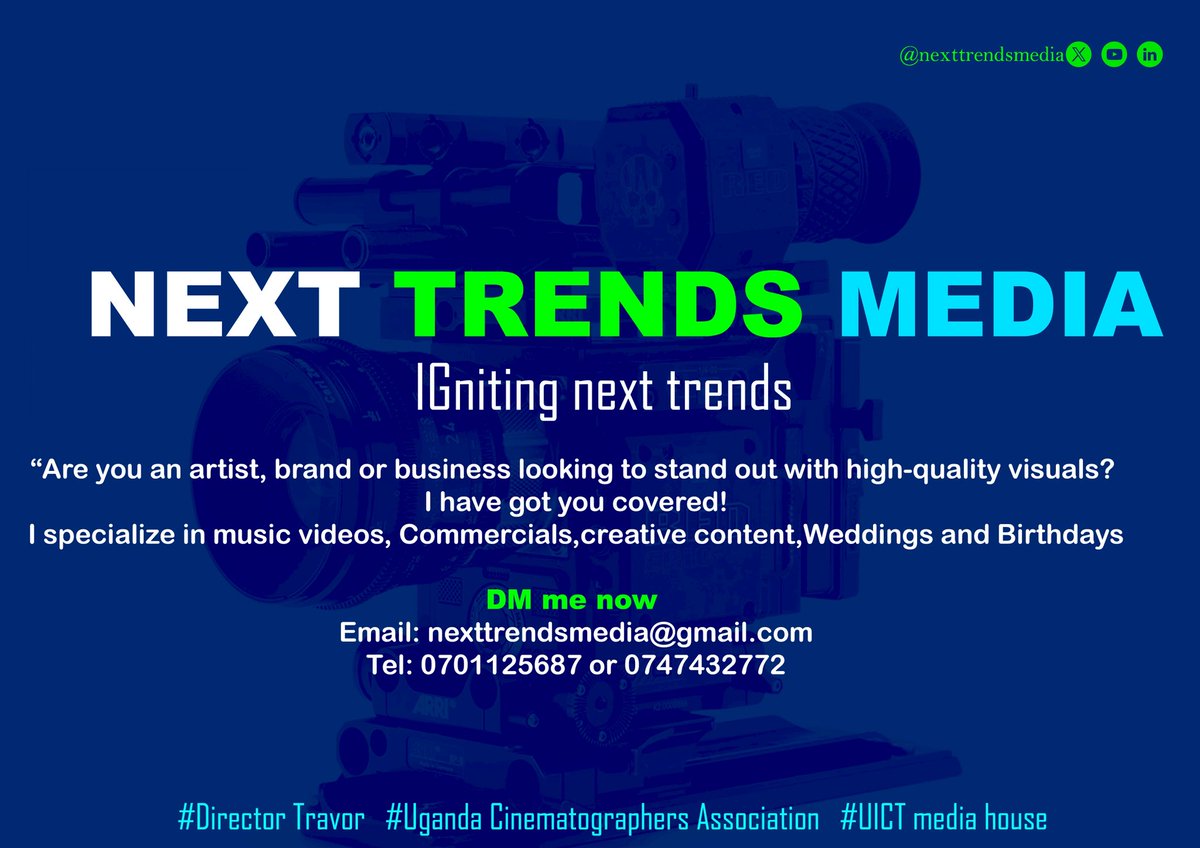 @nexttrendsmedia

NEXT TRENDS MEDIA
IGniting next trends

“Are you an artist, brand or business looking to stand out with high-quality visuals?
I have got you covered!
I specialize in music videos, Commercials,creative content,Weddings and Birthdays

DM me now
Email: nexttrendsmedia@gmail.com
Tel: 0701125687 or 0747432772

#Director Travor #Uganda Cinematographers Association #UICT media house